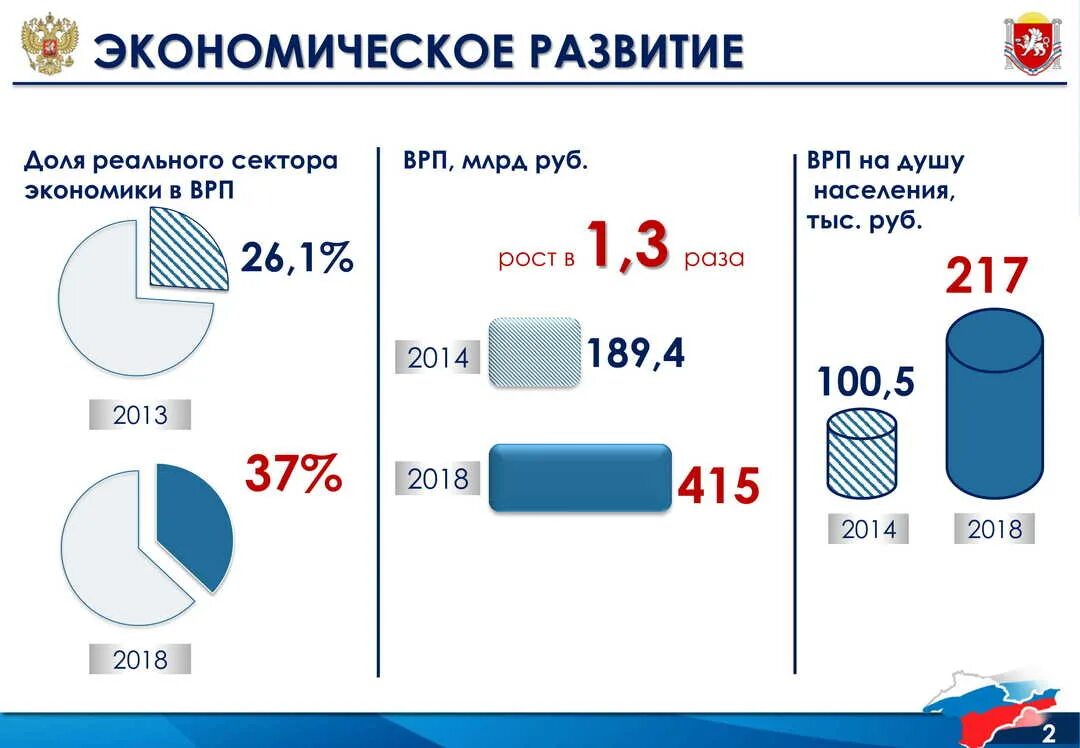 ЭКОНОМИЧЕСКОЕ РАЗВИТИЕ

Доля реального сектора экономики в ВРП

26,1%

2013

37%

2018

ВРП, млрд руб.

рост в 1,3 раза

2014 189,4

2018 415

ВРП на душу населения, тыс. руб.

217

100,5

2014 2018

2